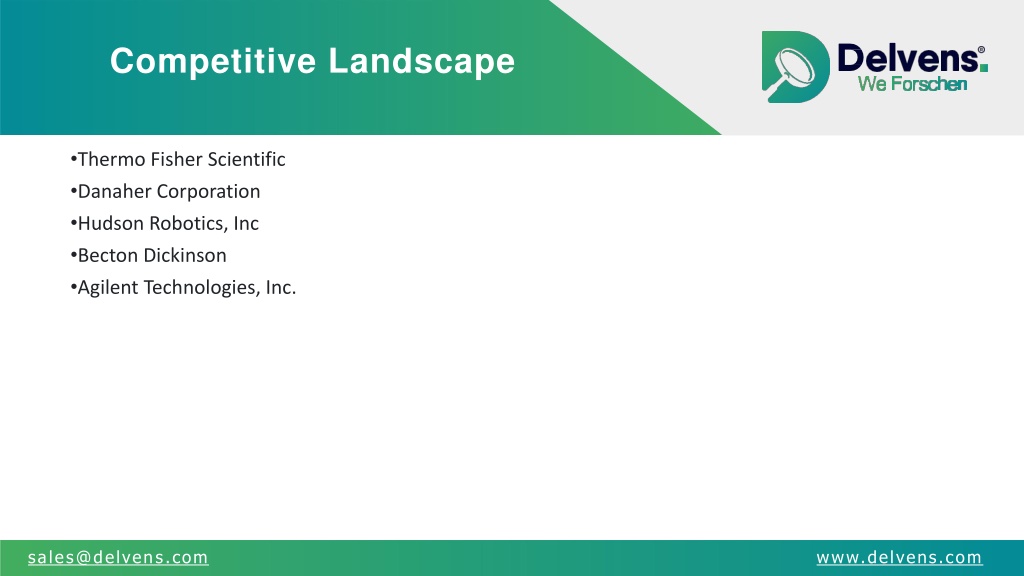 Competitive Landscape

Delvens®
We Forschen

•Thermo Fisher Scientific
•Danaher Corporation
•Hudson Robotics, Inc
•Becton Dickinson
•Agilent Technologies, Inc.

sales@delvens.com

www.delvens.com